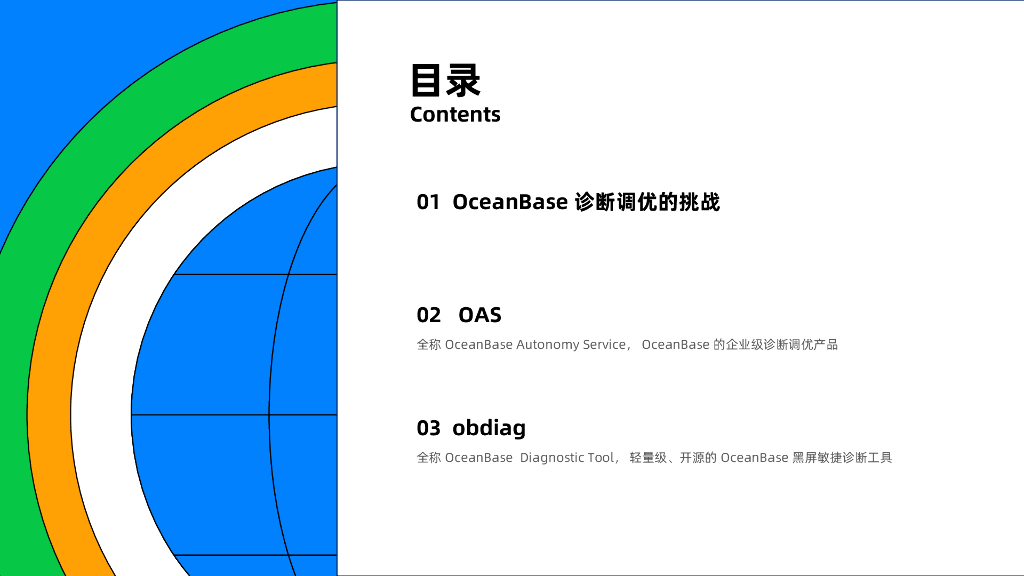 目录
Contents

01 OceanBase 诊断调优的挑战

02 OAS
全称 OceanBase Autonomy Service， OceanBase 的企业级诊断调优产品

03 obdiag
全称 OceanBase Diagnostic Tool， 轻量级、开源的 OceanBase 黑屏敏捷诊断工具